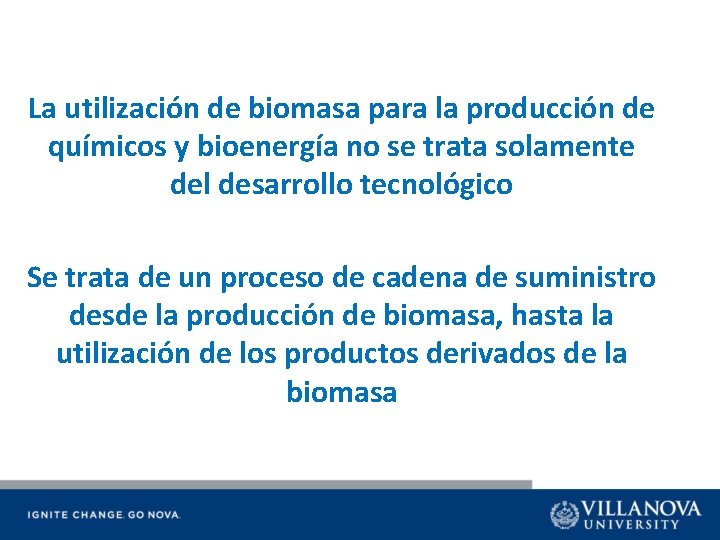 La utilización de biomasa para la producción de químicos y bioenergía no se trata solamente del desarrollo tecnológico

Se trata de un proceso de cadena de suministro desde la producción de biomasa, hasta la utilización de los productos derivados de la biomasa

IGNITE CHANGE. GO NOVA.

VILLANOVA UNIVERSITY